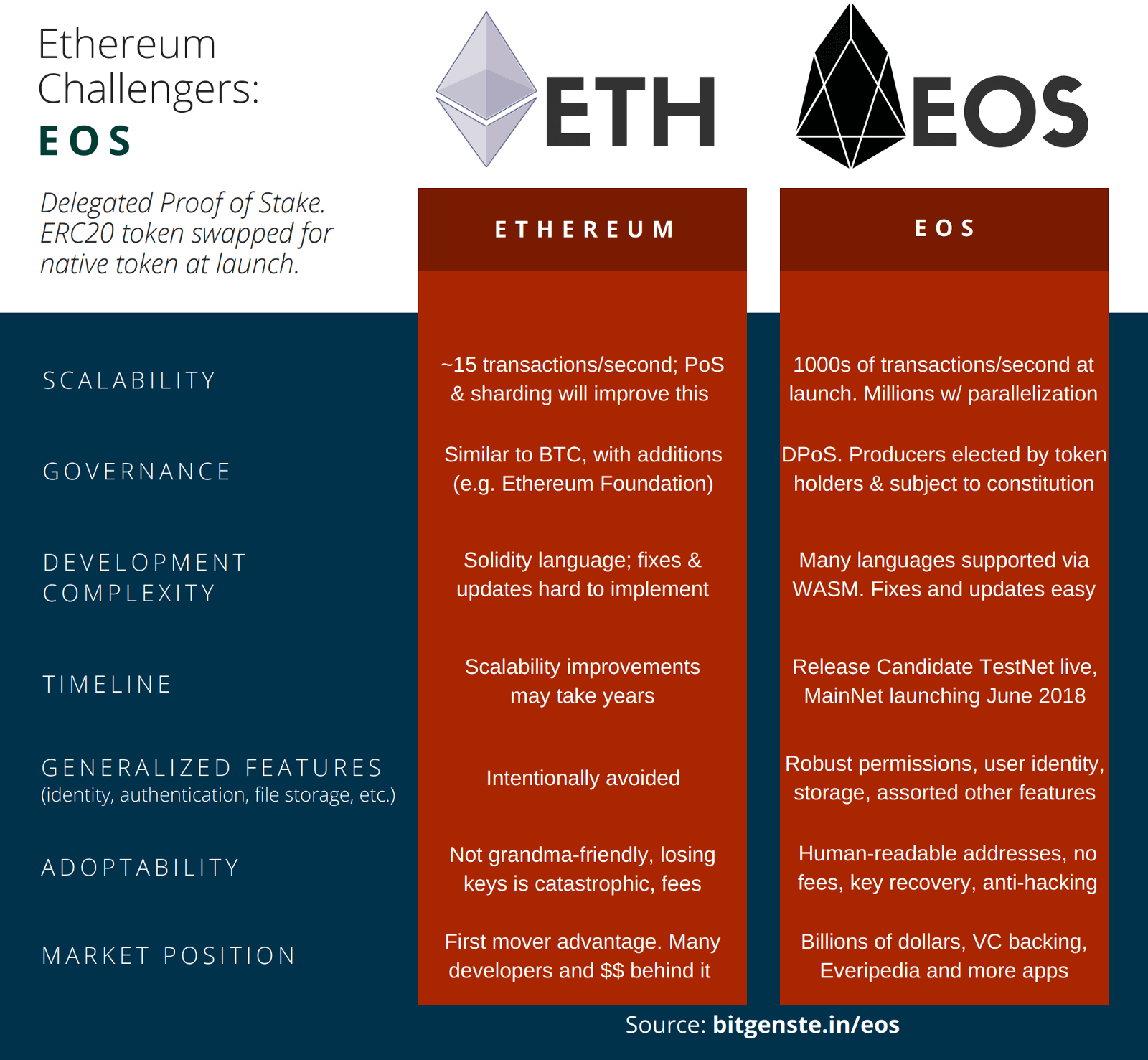 Ethereum Challengers:
EOS

Delegated Proof of Stake. ERC20 token swapped for native token at launch.

ETH

EOS

| | ETHEREUM | EOS |
|---|---|---|
| SCALABILITY | ~15 transactions/second; PoS & sharding will improve this | 1000s of transactions/second at launch. Millions w/ parallelization |
| GOVERNANCE | Similar to BTC, with additions (e.g. Ethereum Foundation) | DPoS. Producers elected by token holders & subject to constitution |
| DEVELOPMENT COMPLEXITY | Solidity language; fixes & updates hard to implement | Many languages supported via WASM. Fixes and updates easy |
| TIMELINE | Scalability improvements may take years | Release Candidate TestNet live, MainNet launching June 2018 |
| GENERALIZED FEATURES (identity, authentication, file storage, etc.) | Intentionally avoided | Robust permissions, user identity, storage, assorted other features |
| ADOPTABILITY | Not grandma-friendly, losing keys is catastrophic, fees | Human-readable addresses, no fees, key recovery, anti-hacking |
| MARKET POSITION | First mover advantage. Many developers and $$ behind it | Billions of dollars, VC backing, Everipedia and more apps |

Source: bitgenste.in/eos